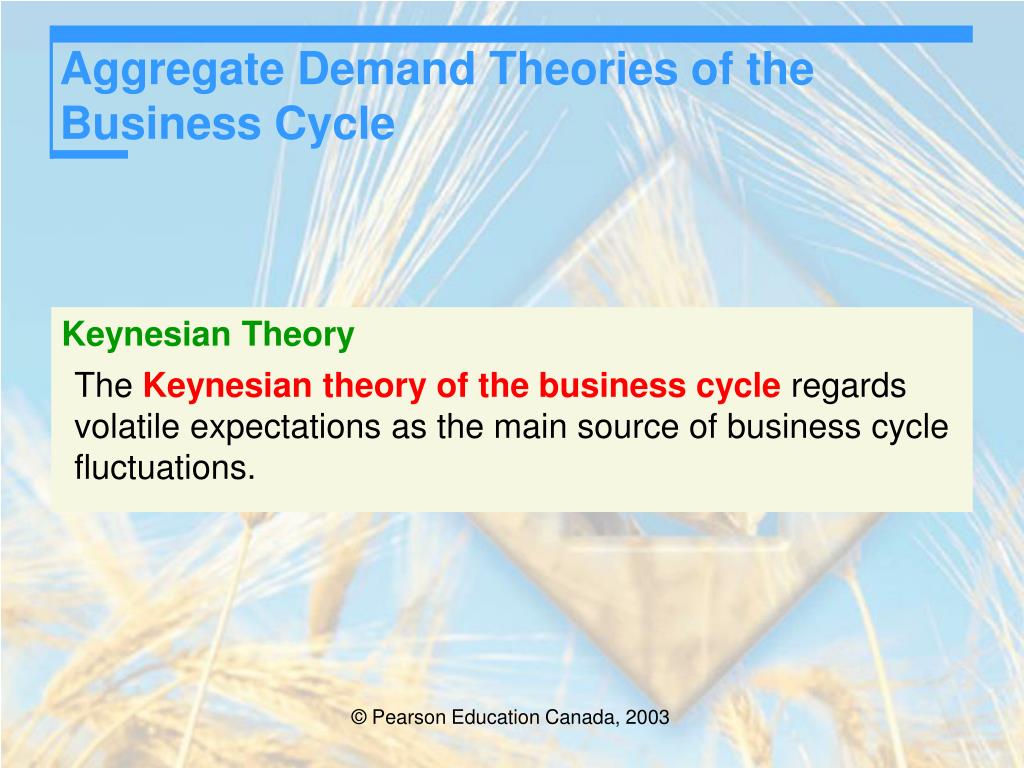 Aggregate Demand Theories of the Business Cycle

Keynesian Theory

The Keynesian theory of the business cycle regards volatile expectations as the main source of business cycle fluctuations.

© Pearson Education Canada, 2003